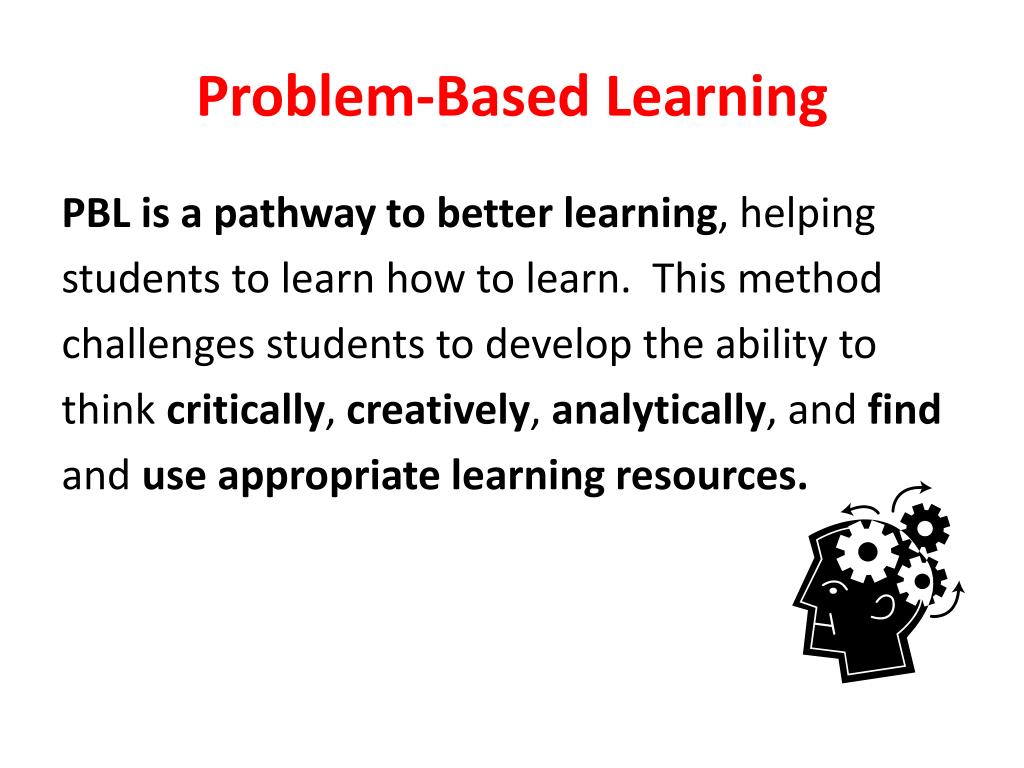 Problem-Based Learning

PBL is a pathway to better learning, helping students to learn how to learn. This method challenges students to develop the ability to think critically, creatively, analytically, and find and use appropriate learning resources.